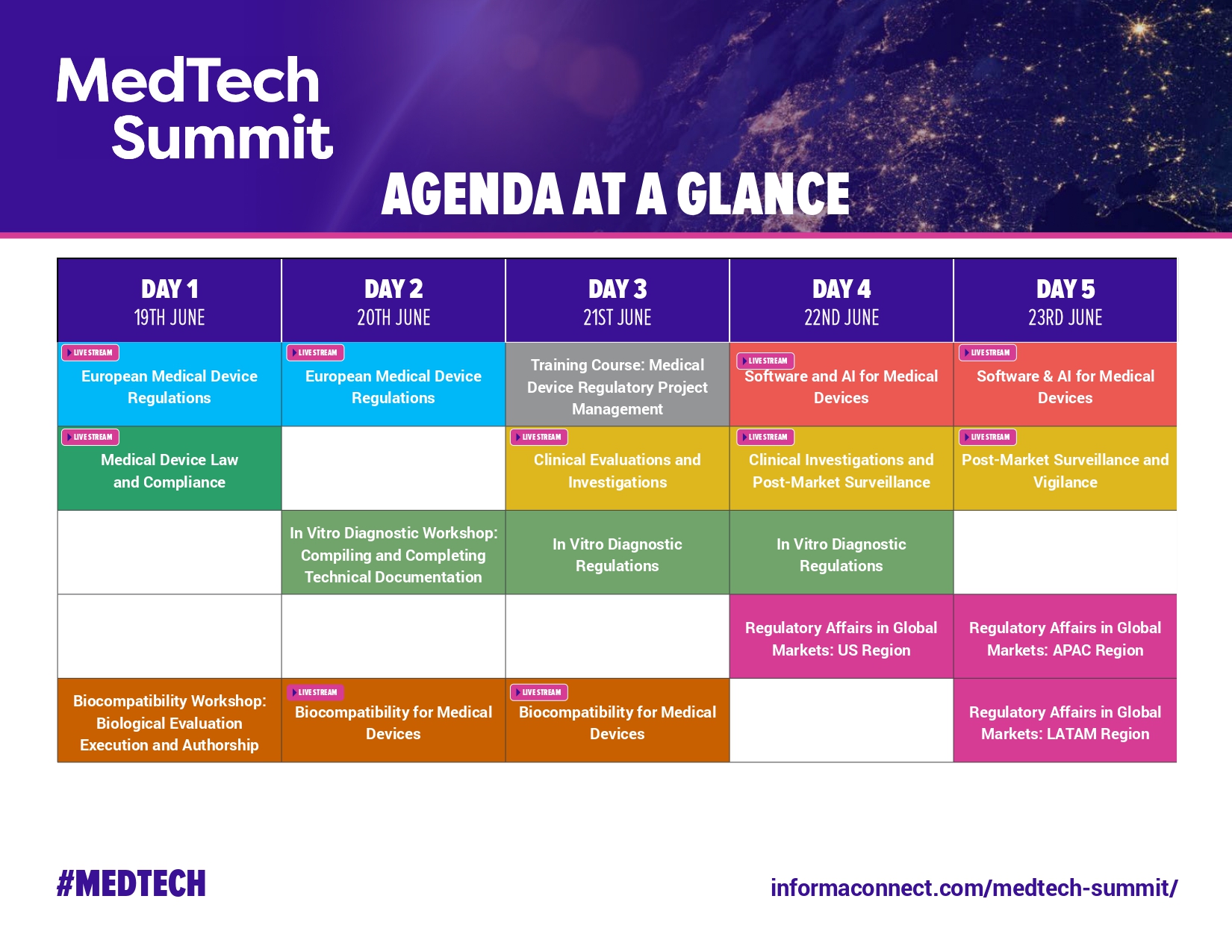 MedTech Summit

AGENDA AT A GLANCE

| DAY 1 19TH JUNE | DAY 2 20TH JUNE | DAY 3 21ST JUNE | DAY 4 22ND JUNE | DAY 5 23RD JUNE |
|---|---|---|---|---|
| LIVE STREAM European Medical Device Regulations | LIVE STREAM European Medical Device Regulations | Training Course: Medical Device Regulatory Project Management | LIVE STREAM Software and AI for Medical Devices | LIVE STREAM Software & AI for Medical Devices |
| LIVE STREAM Medical Device Law and Compliance | | LIVE STREAM Clinical Evaluations and Investigations | LIVE STREAM Clinical Investigations and Post-Market Surveillance | LIVE STREAM Post-Market Surveillance and Vigilance |
| | In Vitro Diagnostic Workshop: Compiling and Completing Technical Documentation | In Vitro Diagnostic Regulations | In Vitro Diagnostic Regulations | |
| | | | Regulatory Affairs in Global Markets: US Region | Regulatory Affairs in Global Markets: APAC Region |
| Biocompatibility Workshop: Biological Evaluation Execution and Authorship | LIVE STREAM Biocompatibility for Medical Devices | LIVE STREAM Biocompatibility for Medical Devices | | Regulatory Affairs in Global Markets: LATAM Region |

#MEDTECH

informaconnect.com/medtech-summit/